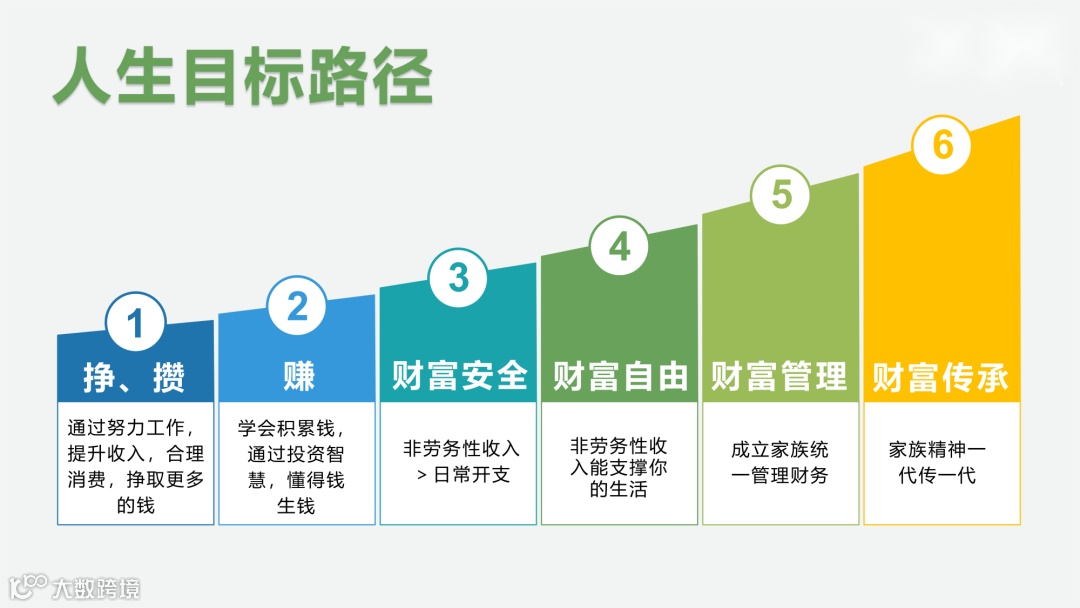 人生目标路径

1
挣、攒
通过努力工作，提升收入，合理消费，挣取更多的钱

2
赚
学会积累钱，通过投资智慧，懂得钱生钱

3
财富安全
非劳务性收入 > 日常开支

4
财富自由
非劳务性收入能支撑你的生活

5
财富管理
成立家族统一管理财务

6
财富传承
家族精神一代传一代

大数跨境